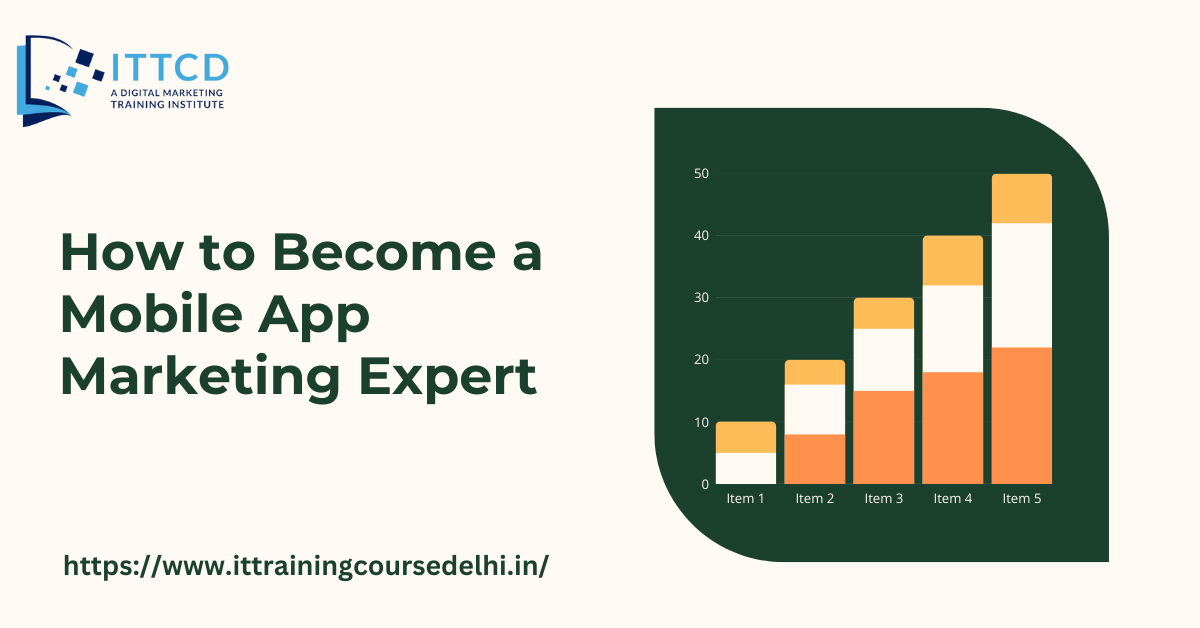 ITTCD
A DIGITAL MARKETING TRAINING INSTITUTE

How to Become a Mobile App Marketing Expert

https://www.ittrainingcoursedelhi.in/

50
40
30
20
10
0
Item 1
Item 2
Item 3
Item 4
Item 5